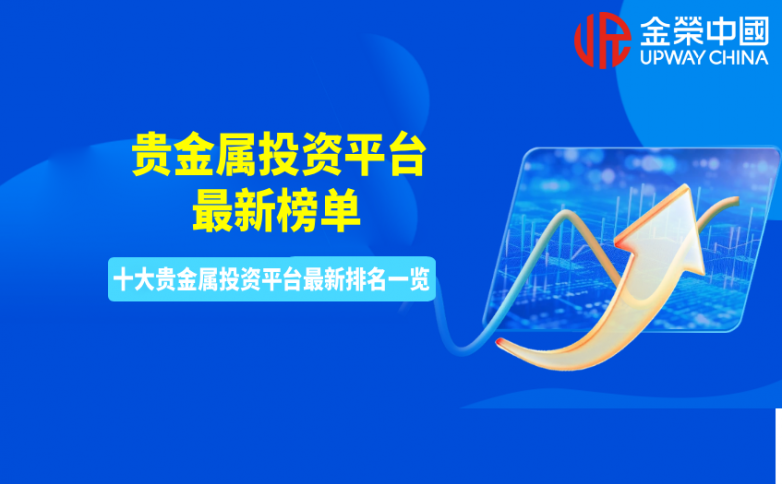 金榮中國
UPWAY CHINA

贵金属投资平台
最新榜单

十大贵金属投资平台最新排名一览